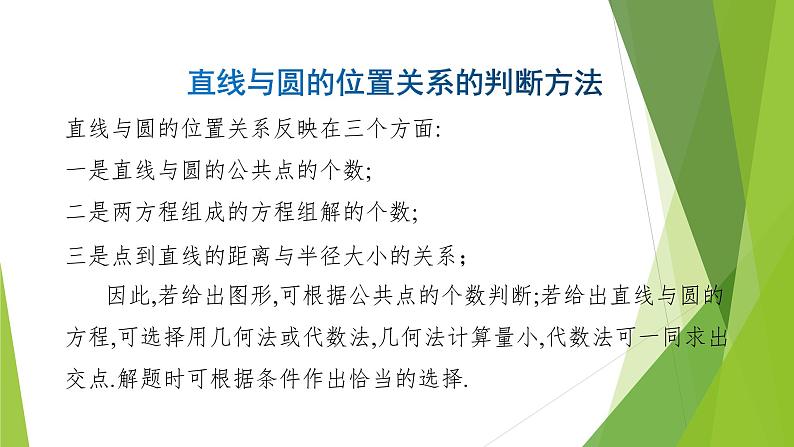 直线与圆的位置关系的判断方法

直线与圆的位置关系反映在三个方面:

一是直线与圆的公共点的个数;

二是两方程组成的方程组解的个数;

三是点到直线的距离与半径大小的关系;

因此,若给出图形,可根据公共点的个数判断;若给出直线与圆的方程,可选择用几何法或代数法,几何法计算量小,代数法可一同求出交点.解题时可根据条件作出恰当的选择.